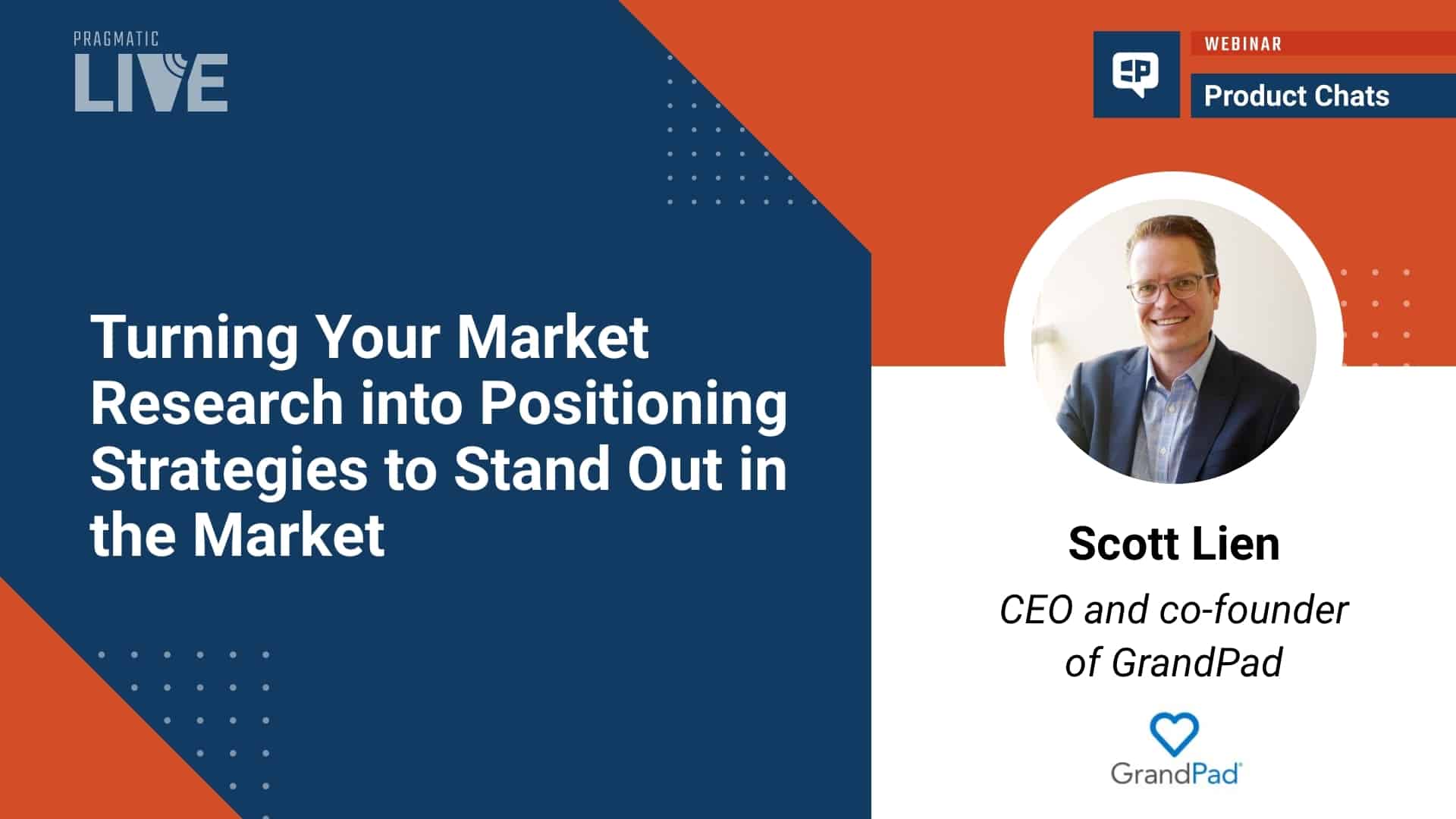 PRAGMATIC
LIVE

WEBINAR
Product Chats

Turning Your Market Research into Positioning Strategies to Stand Out in the Market

Scott Lien
CEO and co-founder of GrandPad

GrandPad